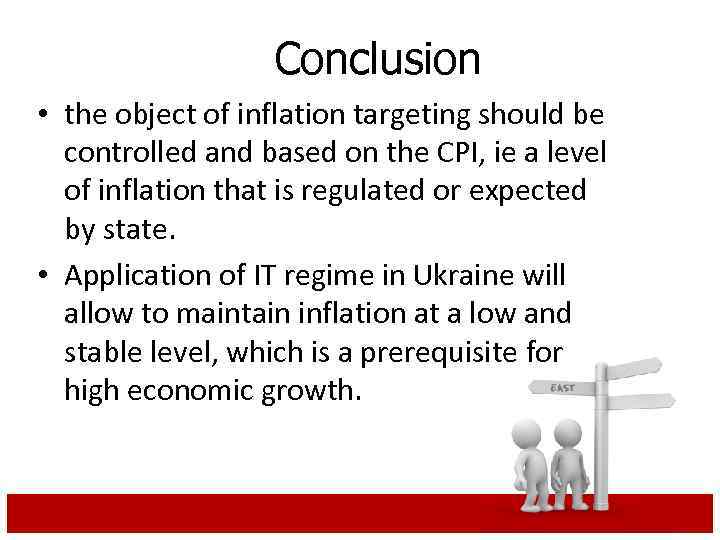 Conclusion

• the object of inflation targeting should be controlled and based on the CPI, ie a level of inflation that is regulated or expected by state.

• Application of IT regime in Ukraine will allow to maintain inflation at a low and stable level, which is a prerequisite for high economic growth.

EAST